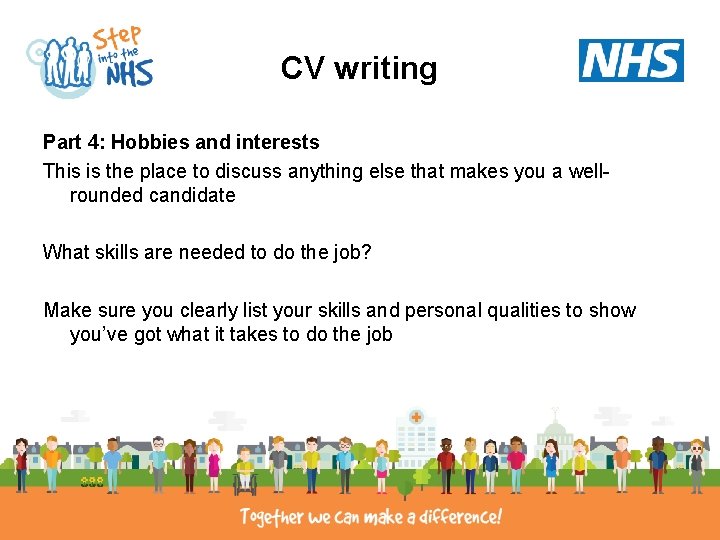 Step into the NHS

CV writing

NHS

Part 4: Hobbies and interests

This is the place to discuss anything else that makes you a well-rounded candidate

What skills are needed to do the job?

Make sure you clearly list your skills and personal qualities to show you've got what it takes to do the job

Together we can make a difference!